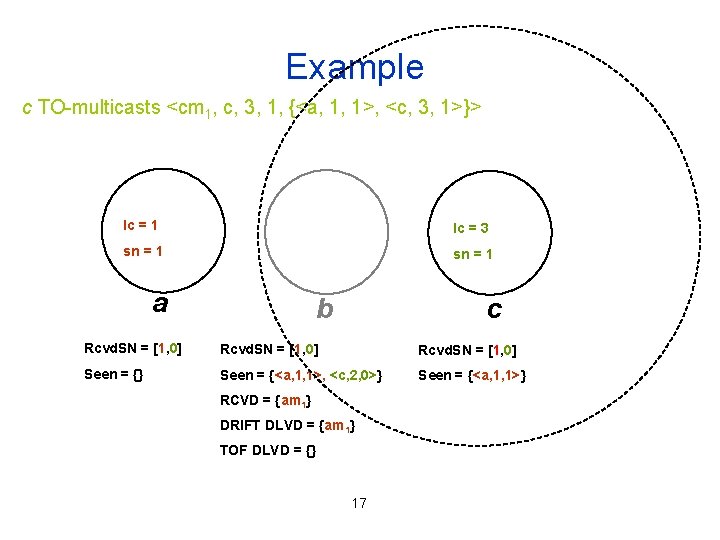 Example

c TO-multicasts <cm$_1$, c, 3, 1, {<a, 1, 1>, <c, 3, 1>}>

lc = 1
sn = 1

a

b

lc = 3
sn = 1

c

RcvdSN = [1,0]
Seen = {}

RcvdSN = [1,0]
Seen = {<a,1,1>, <c,2,0>}
RCVD = {am$_1$}
DRIFT DLVD = {am$_1$}
TOF DLVD = {}

RcvdSN = [1,0]
Seen = {<a,1,1>}

17